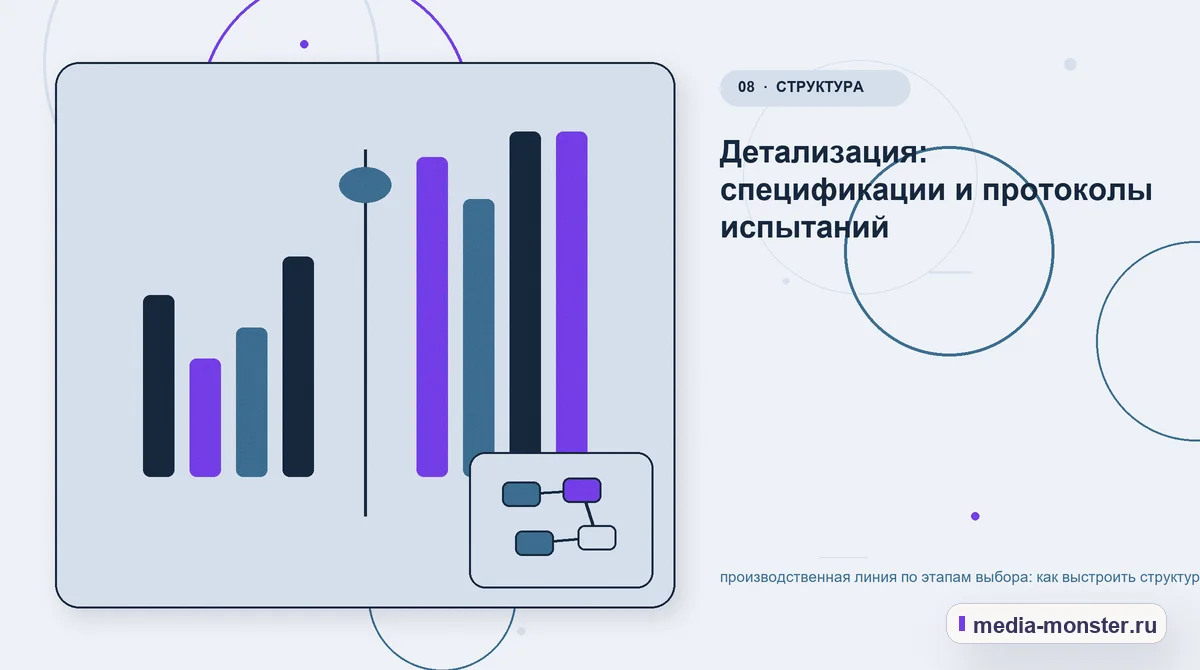 08 · СТРУКТУРА

Детализация: спецификации и протоколы испытаний

производственная линия по этапам выбора: как выстроить структур

media-monster.ru